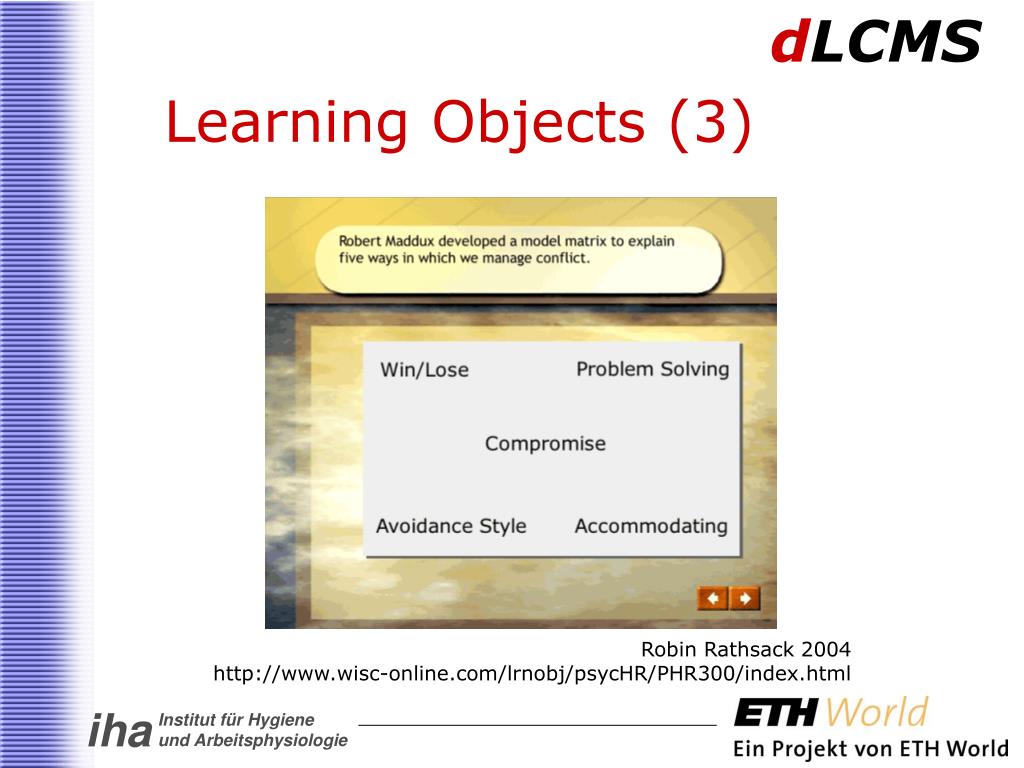 dLCMS

Learning Objects (3)

Robert Maddux developed a model matrix to explain five ways in which we manage conflict.

Win/Lose

Problem Solving

Compromise

Avoidance Style

Accommodating

Robin Rathsack 2004
http://www.wisc-online.com/lrnobj/psycHR/PHR300/index.html

iha Institut für Hygiene und Arbeitsphysiologie

ETH World
Ein Projekt von ETH World